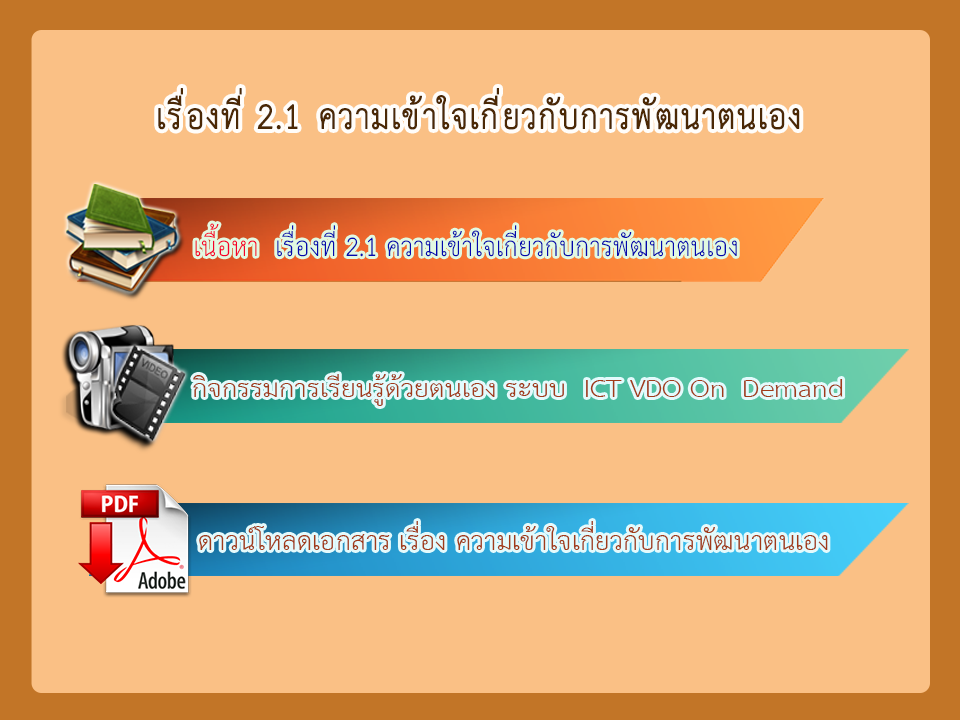 เรื่องที่ 2.1 ความเข้าใจเกี่ยวกับการพัฒนาตนเอง

เนื้อหา เรื่องที่ 2.1 ความเข้าใจเกี่ยวกับการพัฒนาตนเอง

VIDEO

กิจกรรมการเรียนรู้ด้วยตนเอง ระบบ ICT VDO On Demand

PDF

Adobe

ดาวน์โหลดเอกสาร เรื่อง ความเข้าใจเกี่ยวกับการพัฒนาตนเอง